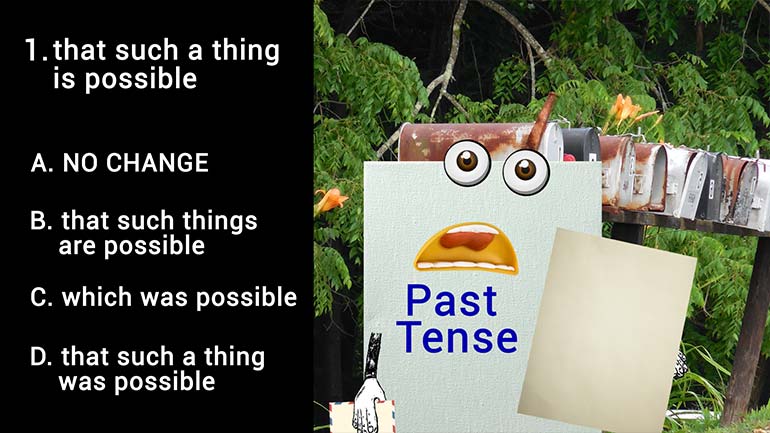 1. that such a thing is possible

A. NO CHANGE

B. that such things are possible

C. which was possible

D. that such a thing was possible

Past Tense